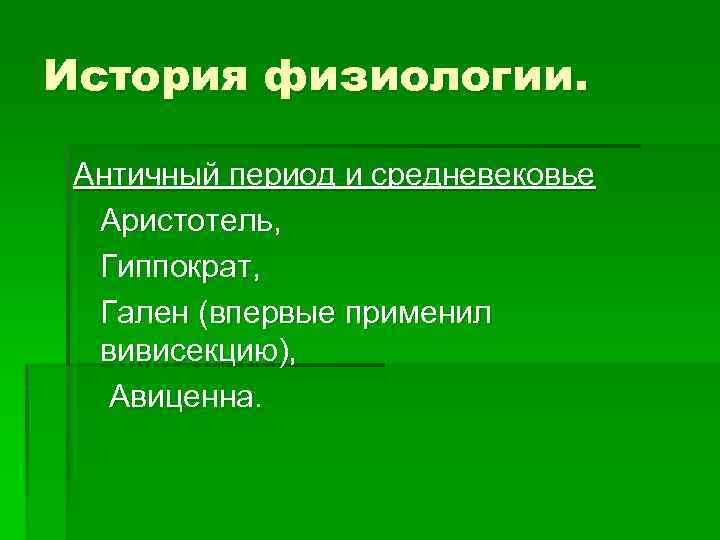 История физиологии.

Античный период и средневековье

Аристотель,

Гиппократ,

Гален (впервые применил вивисекцию),

Авиценна.